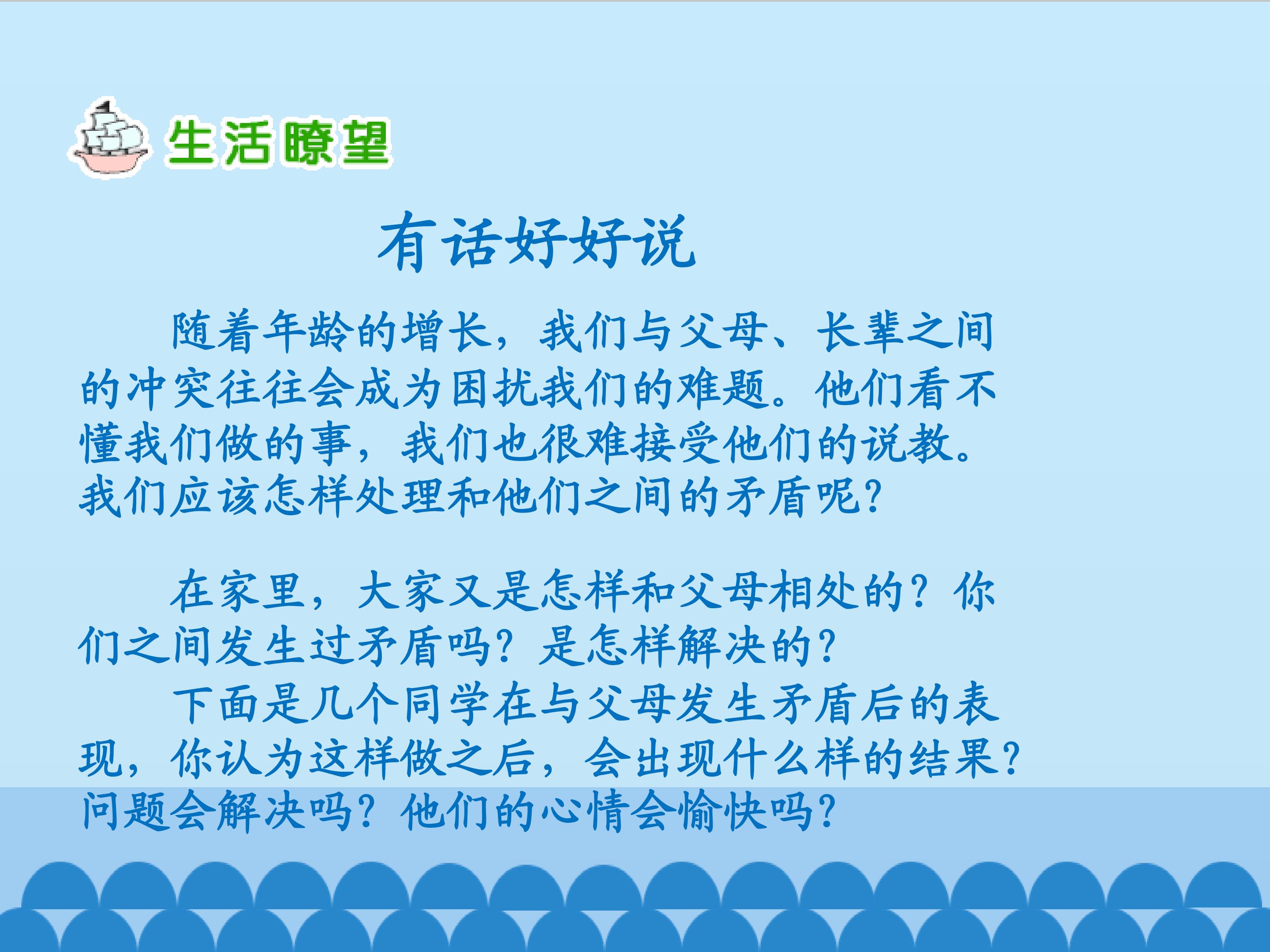 生活瞭望

有话好好说

随着年龄的增长，我们与父母、长辈之间的冲突往往会成为困扰我们的难题。他们看不懂我们做的事，我们也很难接受他们的说教。我们应该怎样处理和他们之间的矛盾呢？

在家里，大家又是怎样和父母相处的？你们之间发生过矛盾吗？是怎样解决的？

下面是几个同学在与父母发生矛盾后的表现，你认为这样做之后，会出现什么样的结果？问题会解决吗？他们的心情会愉快吗？